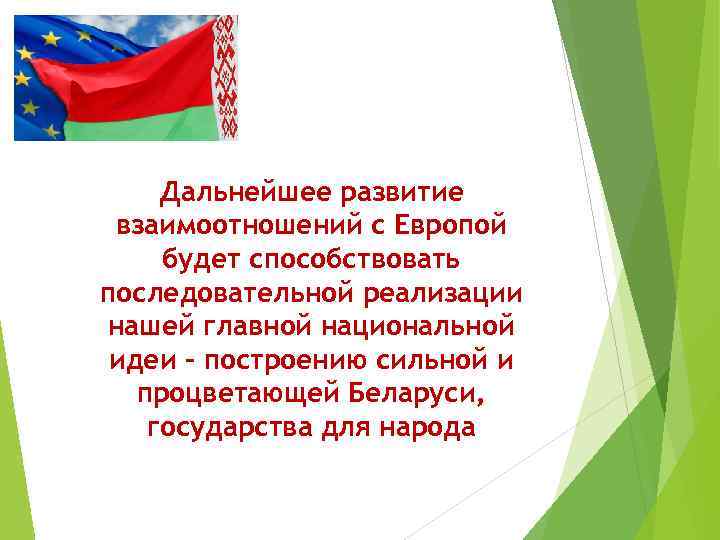 Дальнейшее развитие взаимоотношений с Европой будет способствовать последовательной реализации нашей главной национальной идеи – построению сильной и процветающей Беларуси, государства для народа